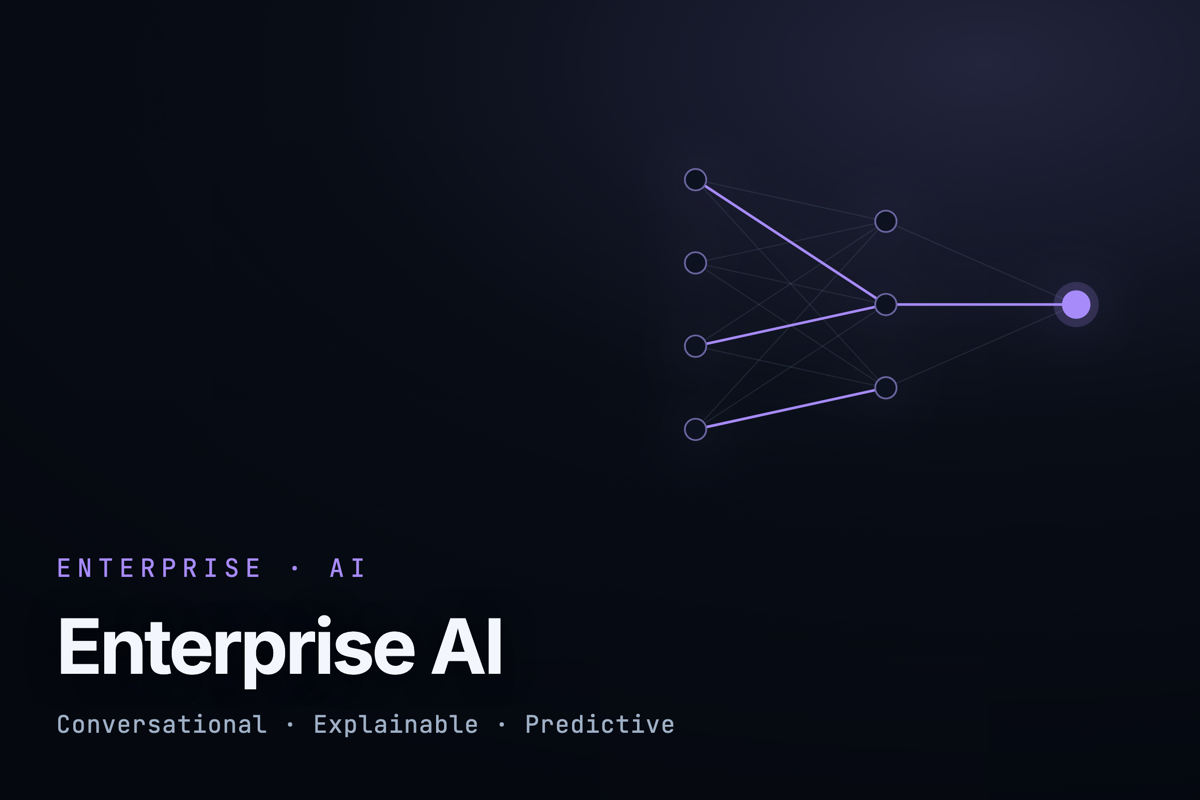 ENTERPRISE · AI

Enterprise AI

Conversational · Explainable · Predictive